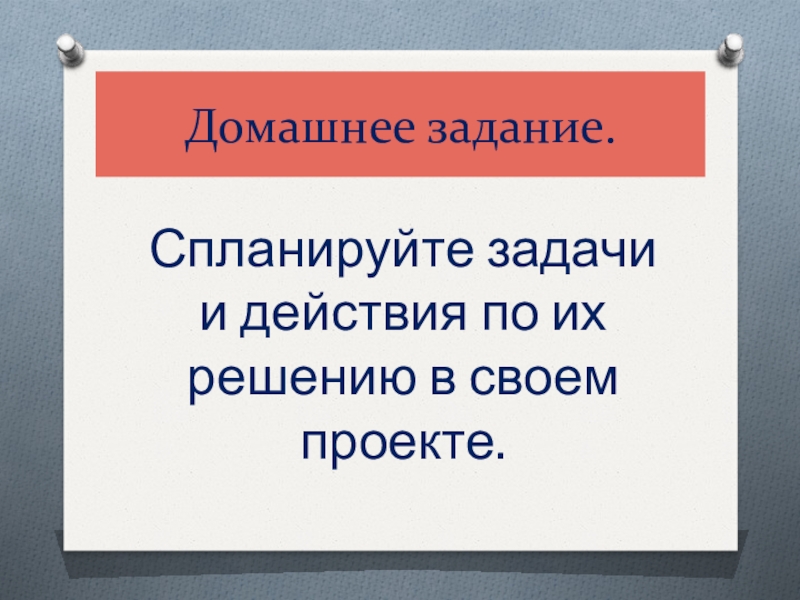 Домашнее задание.

Спланируйте задачи и действия по их решению в своем проекте.